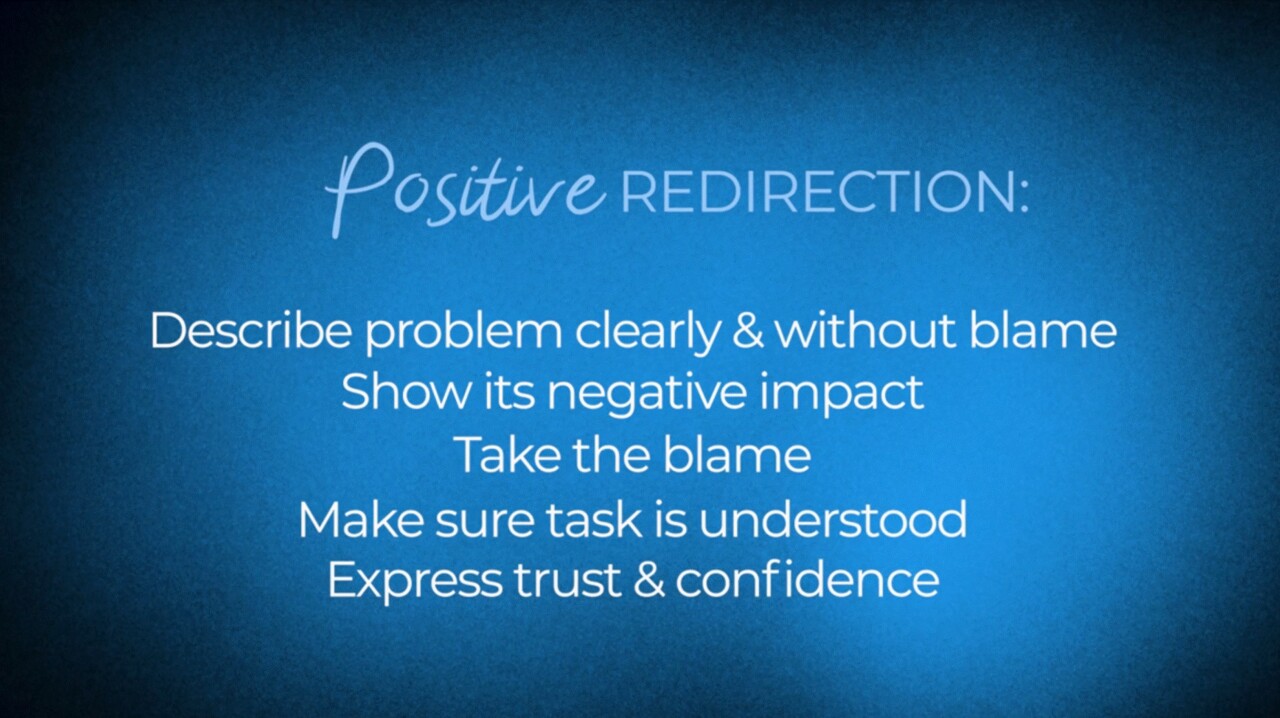 Positive REDIRECTION:

Describe problem clearly & without blame
Show its negative impact
Take the blame
Make sure task is understood
Express trust & confidence